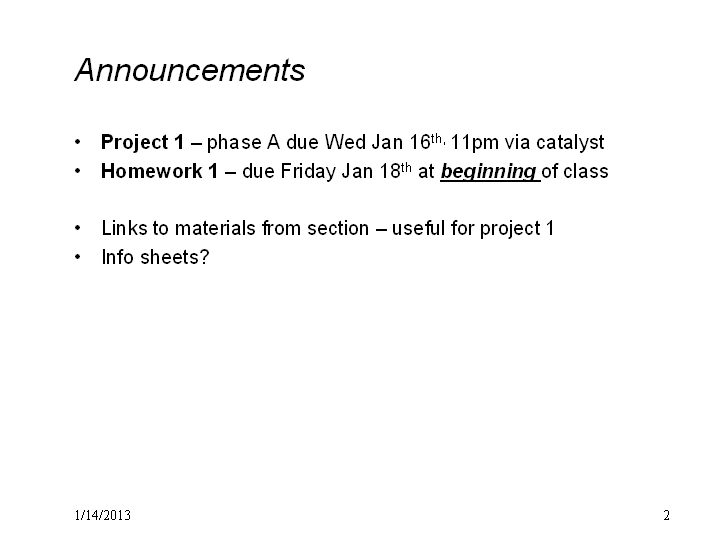 Announcements

• Project 1 – phase A due Wed Jan 16th, 11pm via catalyst
• Homework 1 – due Friday Jan 18th at beginning of class

• Links to materials from section – useful for project 1
• Info sheets?

1/14/2013

2